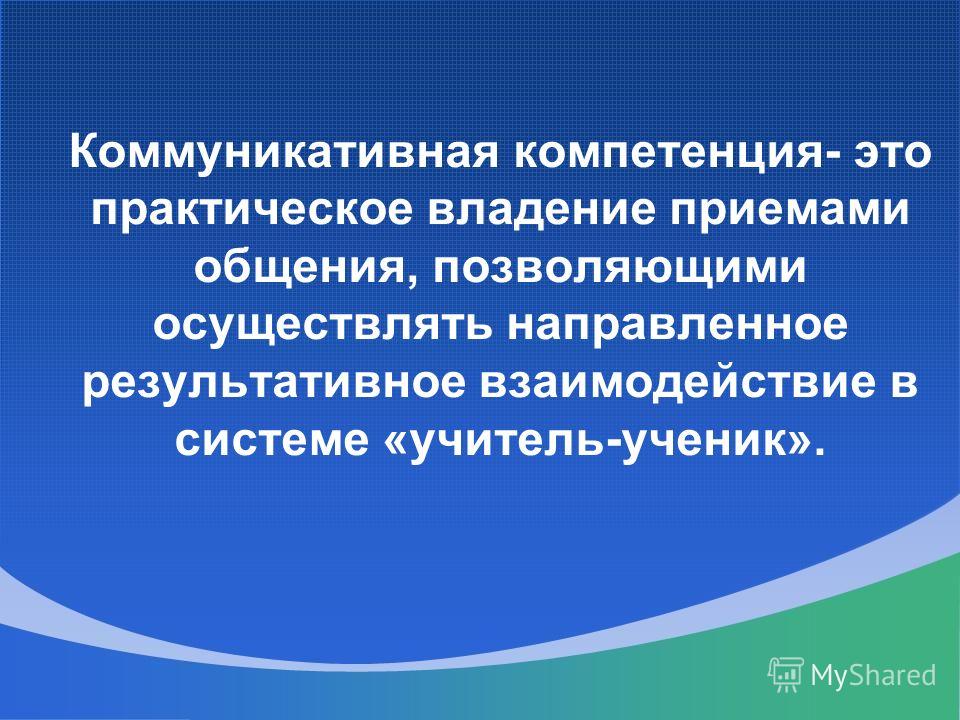 Коммуникативная компетенция- это практическое владение приемами общения, позволяющими осуществлять направленное результативное взаимодействие в системе «учитель-ученик».

MyShared